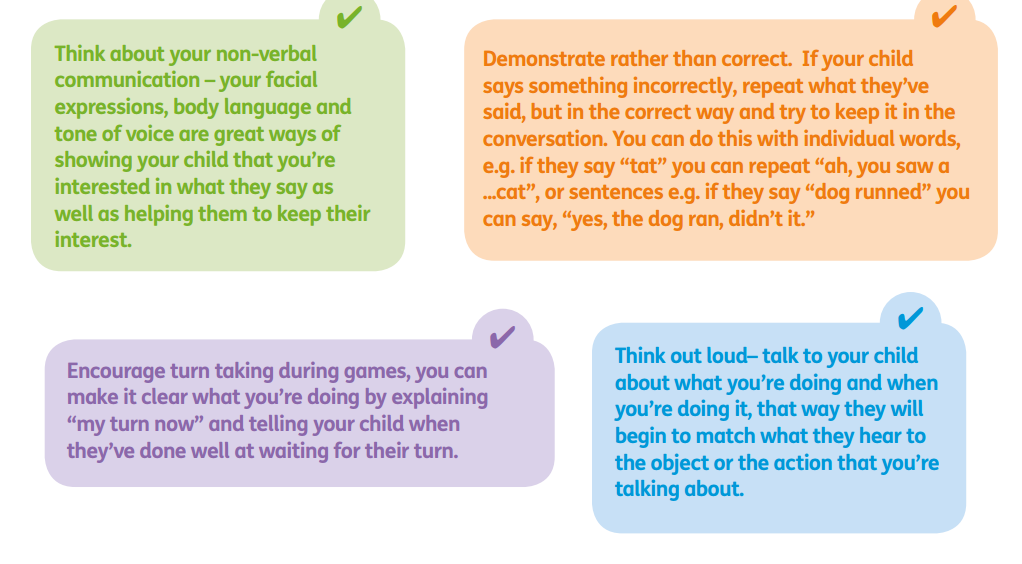 ✔

Think about your non-verbal communication – your facial expressions, body language and tone of voice are great ways of showing your child that you're interested in what they say as well as helping them to keep their interest.

✔

Demonstrate rather than correct. If your child says something incorrectly, repeat what they've said, but in the correct way and try to keep it in the conversation. You can do this with individual words, e.g. if they say "tat" you can repeat "ah, you saw a ...cat", or sentences e.g. if they say "dog runned" you can say, "yes, the dog ran, didn't it."

✔

Encourage turn taking during games, you can make it clear what you're doing by explaining "my turn now" and telling your child when they've done well at waiting for their turn.

✔

Think out loud– talk to your child about what you're doing and when you're doing it, that way they will begin to match what they hear to the object or the action that you're talking about.